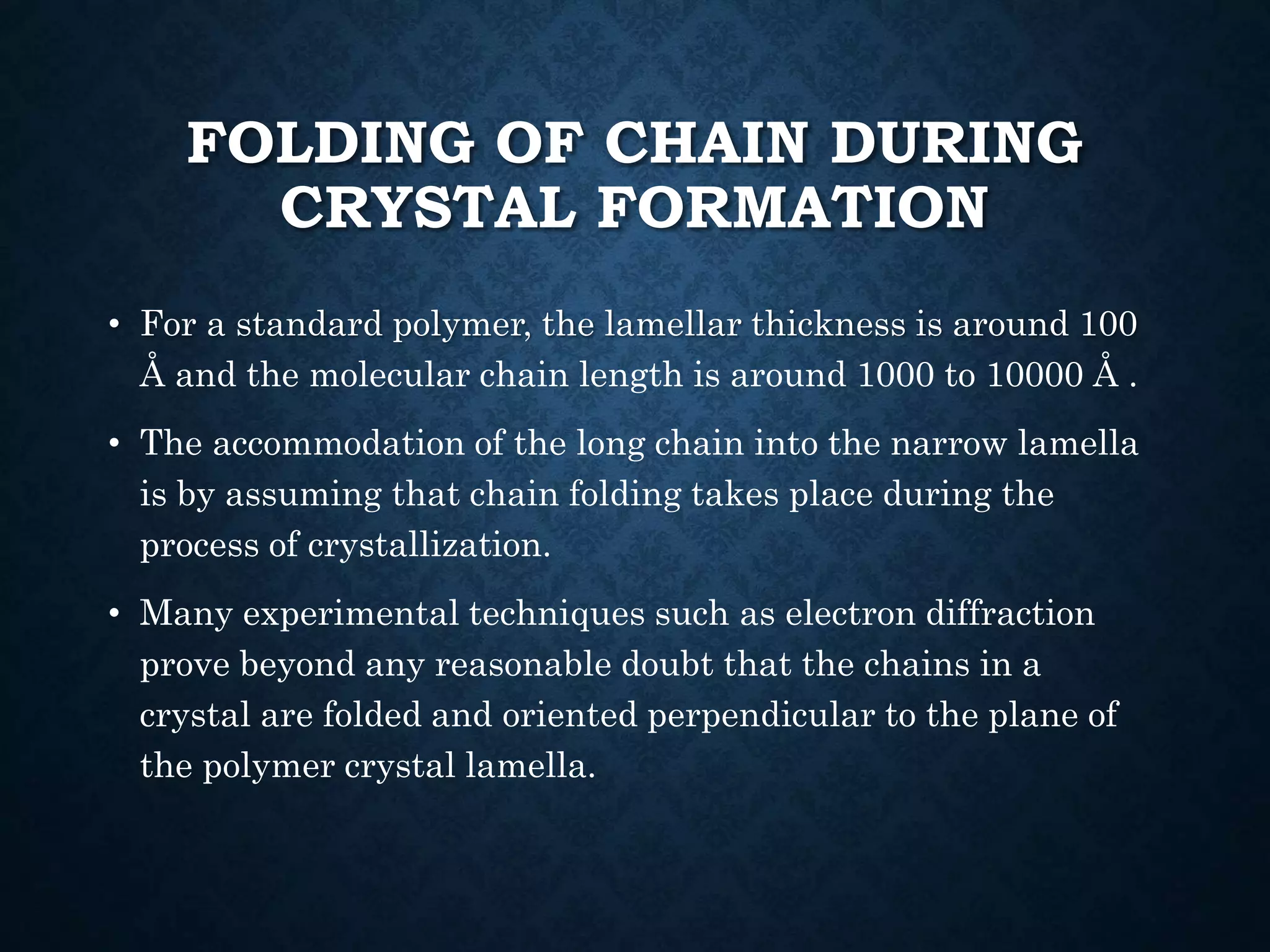 FOLDING OF CHAIN DURING CRYSTAL FORMATION

• For a standard polymer, the lamellar thickness is around 100 Å and the molecular chain length is around 1000 to 10000 Å .

• The accommodation of the long chain into the narrow lamella is by assuming that chain folding takes place during the process of crystallization.

• Many experimental techniques such as electron diffraction prove beyond any reasonable doubt that the chains in a crystal are folded and oriented perpendicular to the plane of the polymer crystal lamella.